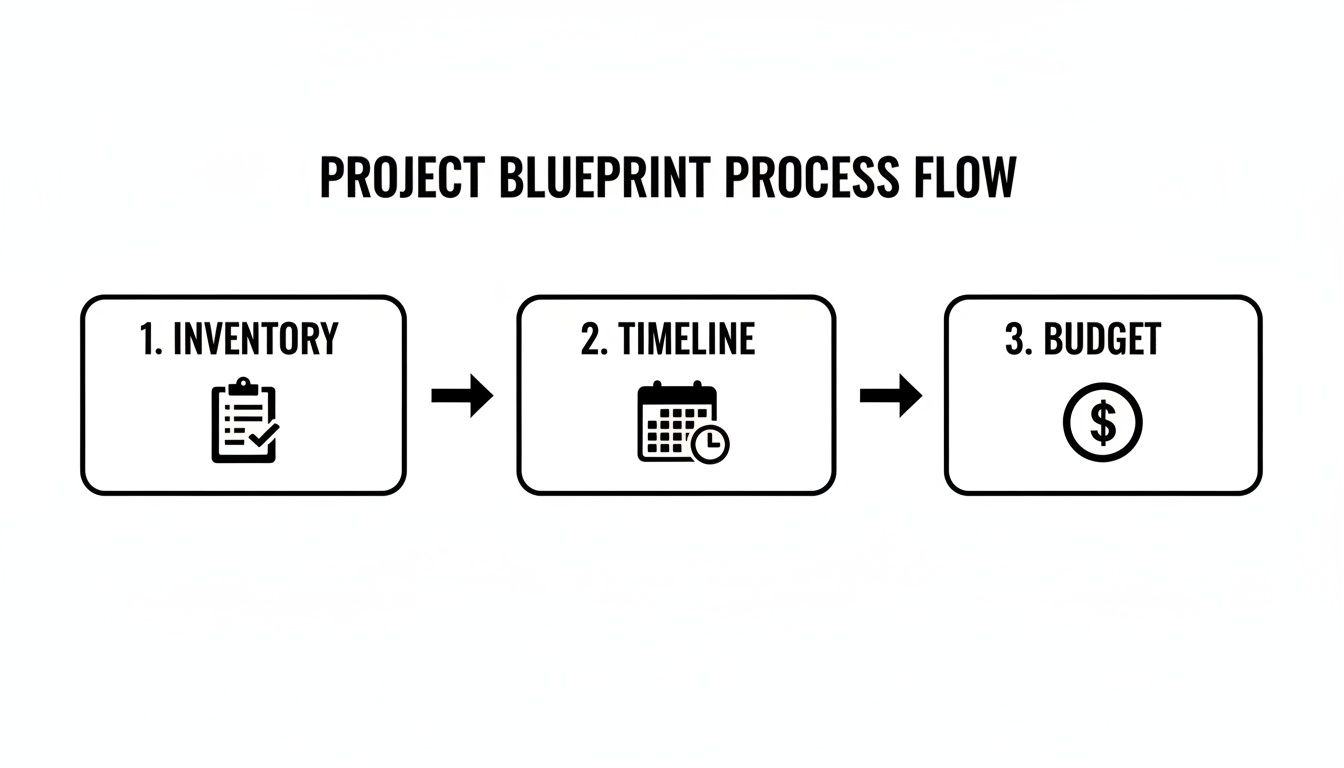 PROJECT BLUEPRINT PROCESS FLOW

1. INVENTORY

2. TIMELINE

3. BUDGET

$